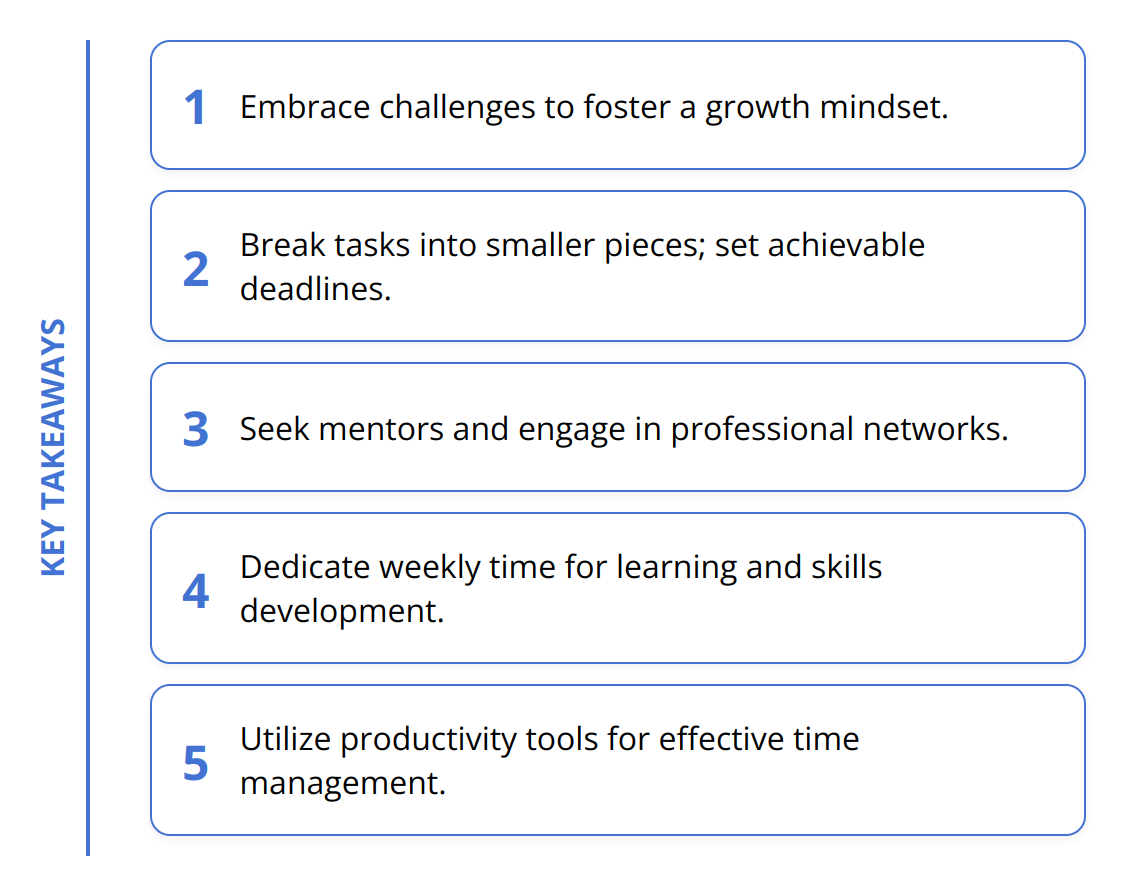 KEY TAKEAWAYS

1 Embrace challenges to foster a growth mindset.

2 Break tasks into smaller pieces; set achievable deadlines.

3 Seek mentors and engage in professional networks.

4 Dedicate weekly time for learning and skills development.

5 Utilize productivity tools for effective time management.